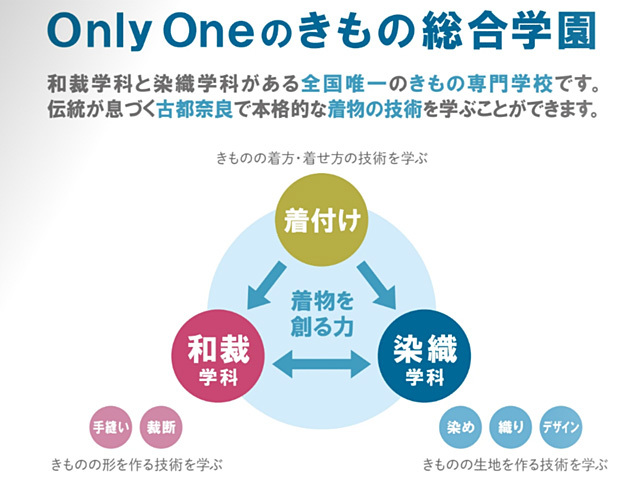 Only Oneのきもの総合学園

和裁学科と染織学科がある全国唯一のきもの専門学校です。
伝統が息づく古都奈良で本格的な着物の技術を学ぶことができます。

きものの着方・着せ方の技術を学ぶ

着付け

着物を創る力

和裁
学科

染織
学科

手縫い

裁断

きものの形を作る技術を学ぶ

染め

織り

デザイン

きものの生地を作る技術を学ぶ